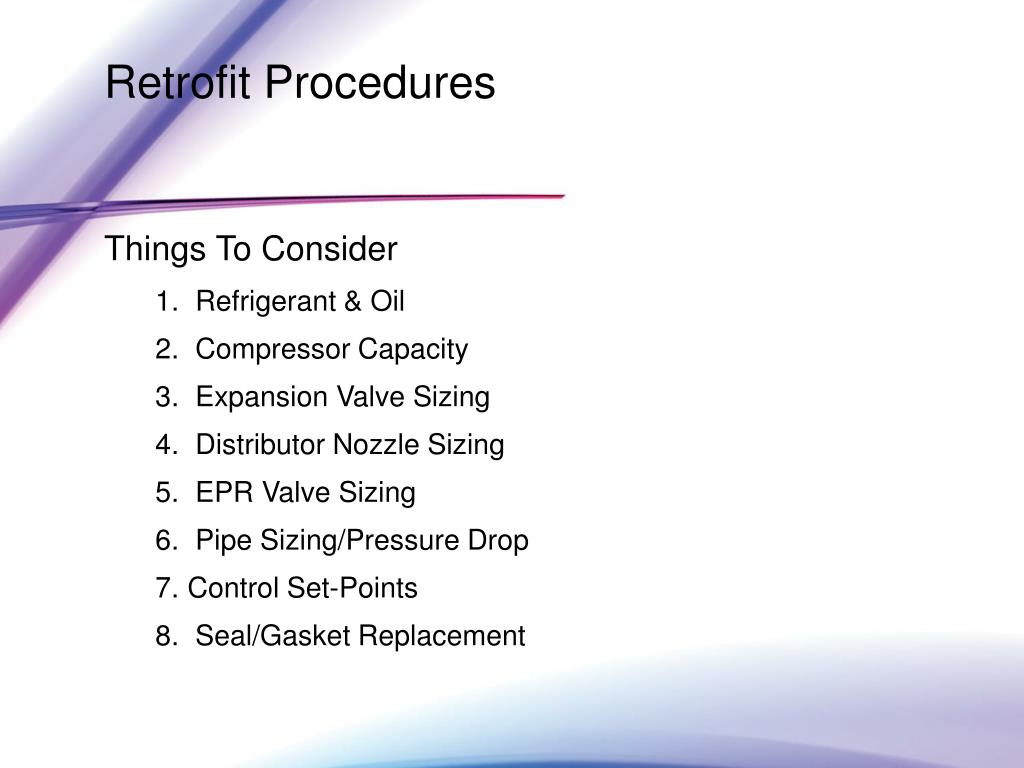 Retrofit Procedures

Things To Consider

1. Refrigerant & Oil

2. Compressor Capacity

3. Expansion Valve Sizing

4. Distributor Nozzle Sizing

5. EPR Valve Sizing

6. Pipe Sizing/Pressure Drop

7. Control Set-Points

8. Seal/Gasket Replacement